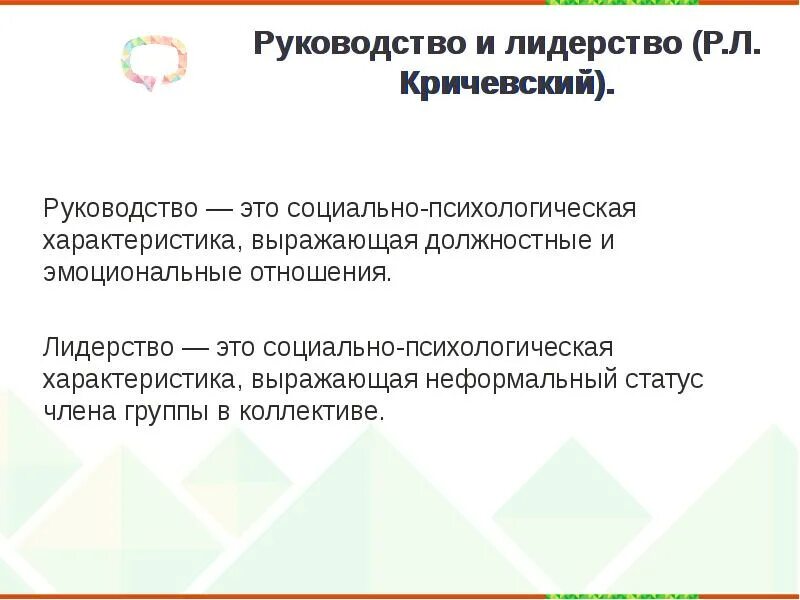 Руководство и лидерство (Р.Л. Кричевский).

Руководство — это социально-психологическая характеристика, выражающая должностные и эмоциональные отношения.

Лидерство — это социально-психологическая характеристика, выражающая неформальный статус члена группы в коллективе.